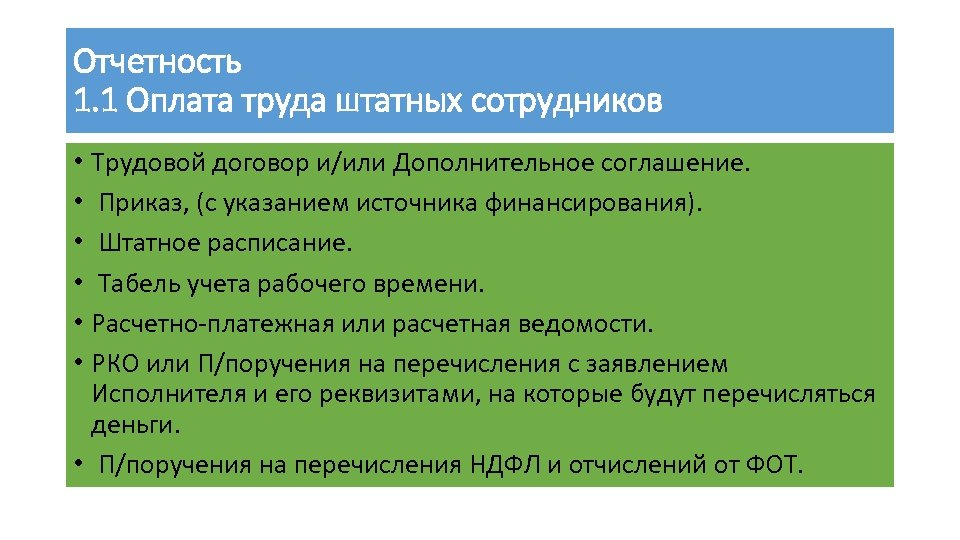 Отчетность
1.1 Оплата труда штатных сотрудников

• Трудовой договор и/или Дополнительное соглашение.
• Приказ, (с указанием источника финансирования).
• Штатное расписание.
• Табель учета рабочего времени.
• Расчетно-платежная или расчетная ведомости.
• РКО или П/поручения на перечисления с заявлением Исполнителя и его реквизитами, на которые будут перечисляться деньги.
• П/поручения на перечисления НДФЛ и отчислений от ФОТ.